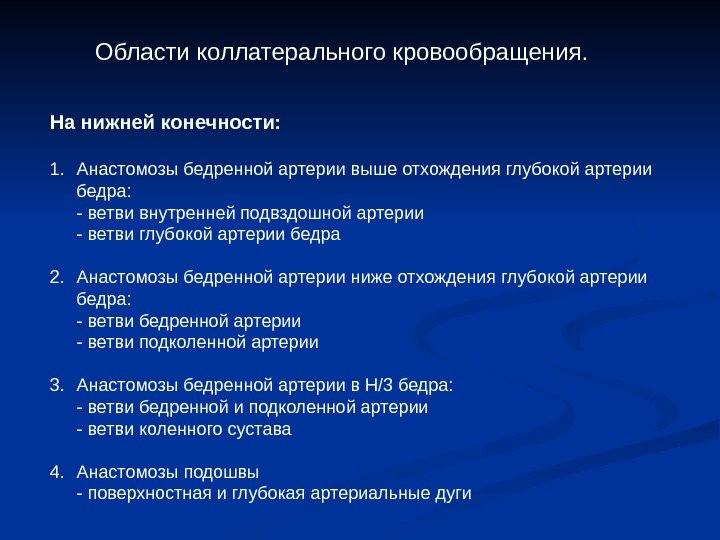 Области коллатерального кровообращения.

На нижней конечности:

1. Анастомозы бедренной артерии выше отхождения глубокой артерии бедра:
- ветви внутренней подвздошной артерии
- ветви глубокой артерии бедра

2. Анастомозы бедренной артерии ниже отхождения глубокой артерии бедра:
- ветви бедренной артерии
- ветви подколенной артерии

3. Анастомозы бедренной артерии в Н/3 бедра:
- ветви бедренной и подколенной артерии
- ветви коленного сустава

4. Анастомозы подошвы
- поверхностная и глубокая артериальные дуги